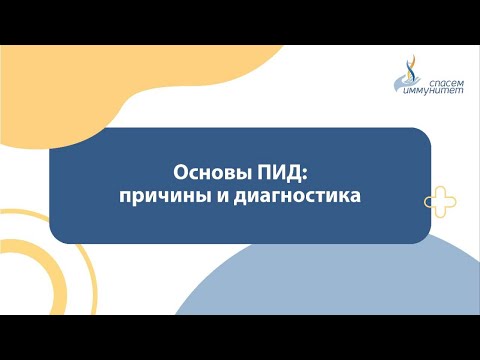 спасем
иммунитет

Основы ПИД:
причины и диагностика